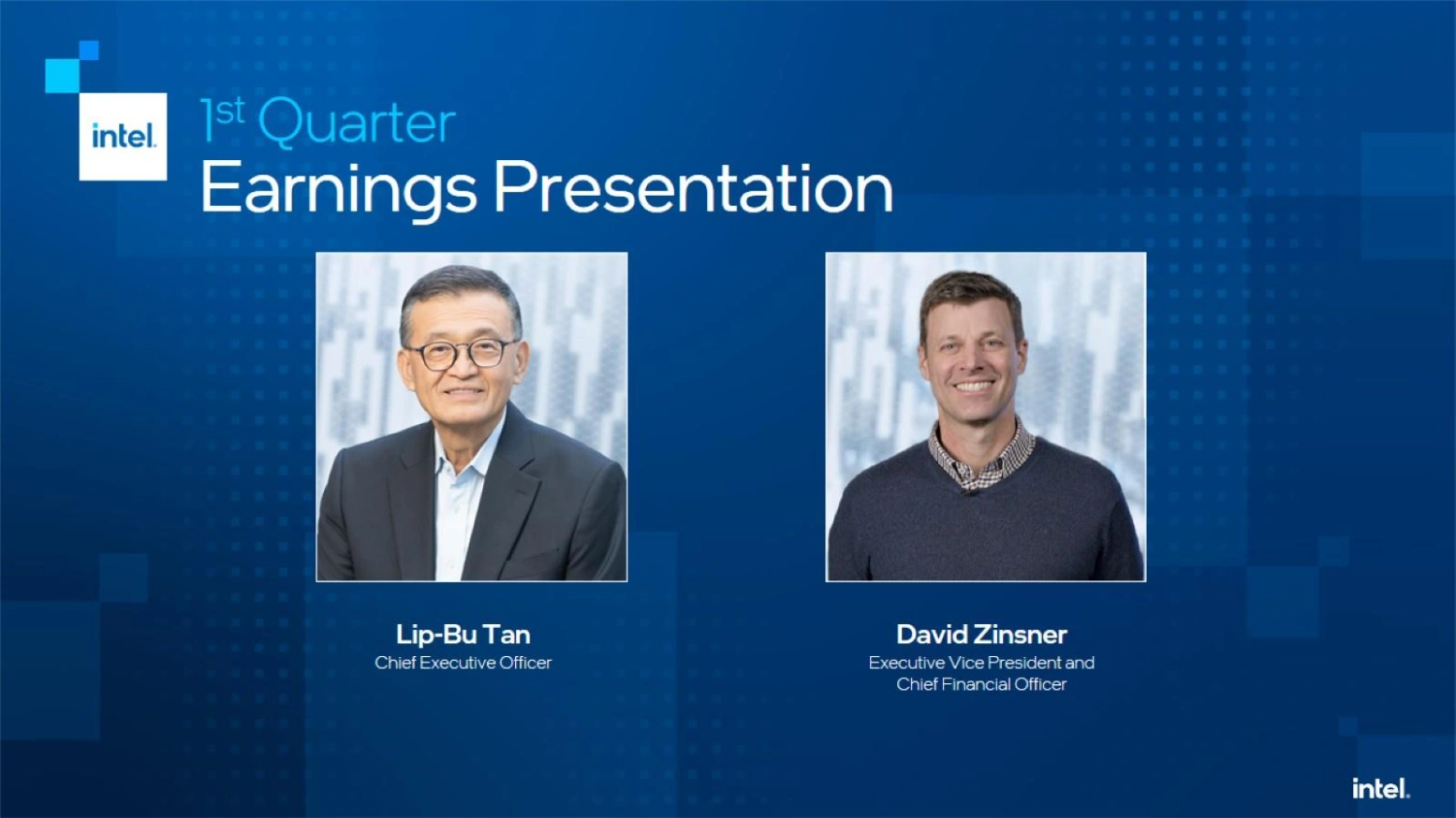 intel.

1st Quarter
Earnings Presentation

Lip-Bu Tan
Chief Executive Officer

David Zinsner
Executive Vice President and Chief Financial Officer

intel.